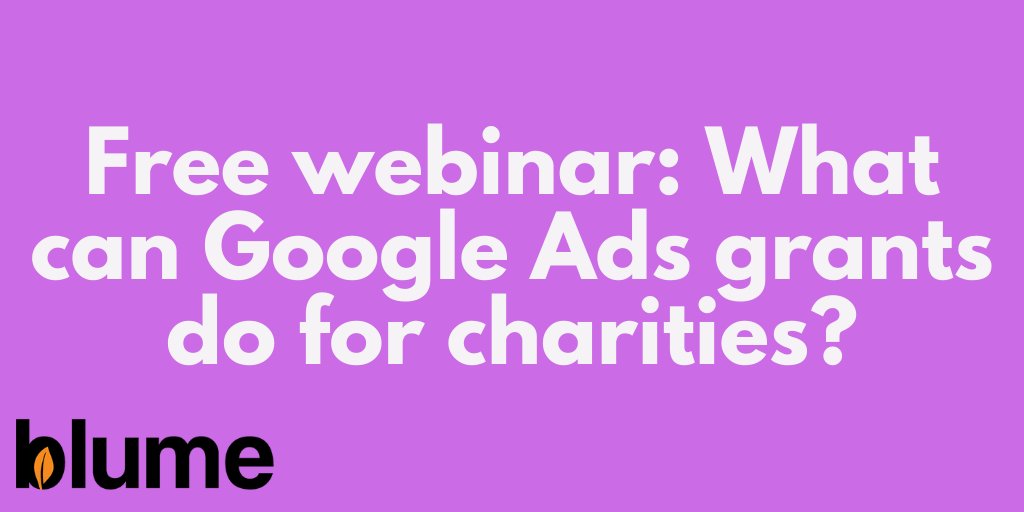 Free webinar: What can Google Ads grants do for charities?

blume